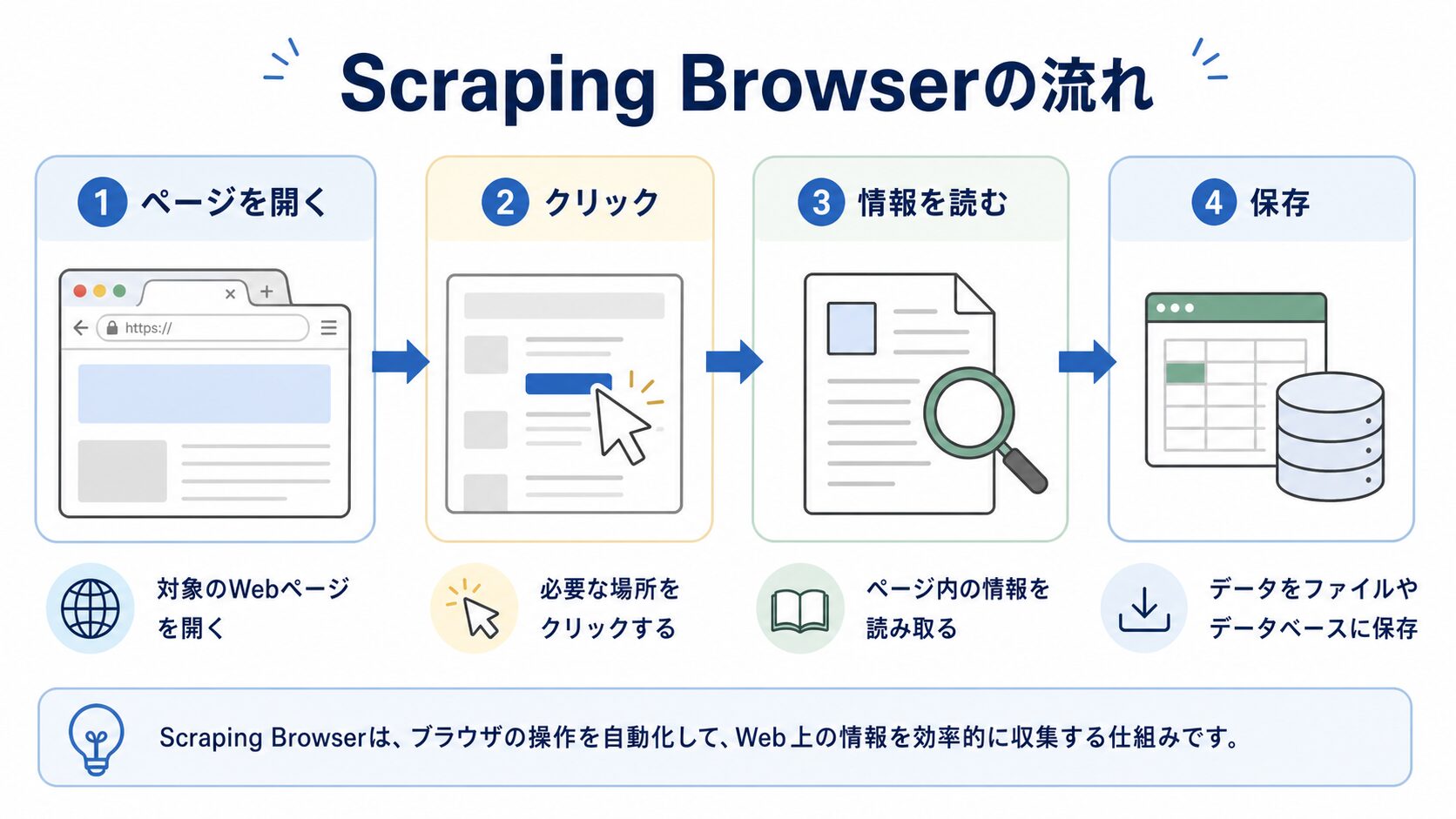 Scraping Browserの流れ

1 ページを開く

https://

2 クリック

3 情報を読む

4 保存

対象のWebページを開く

必要な場所をクリックする

ページ内の情報を読み取る

データをファイルやデータベースに保存

Scraping Browserは、ブラウザの操作を自動化して、Web上の情報を効率的に収集する仕組みです。